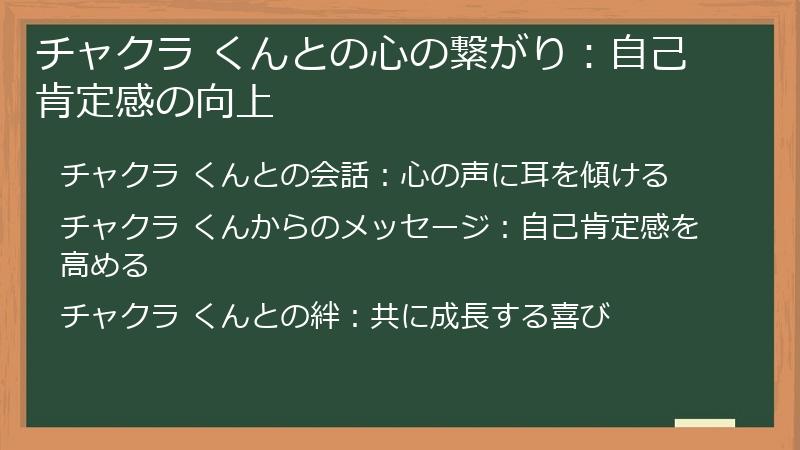 チャクラ くんとの心の繋がり：自己肯定感の向上

チャクラ くんとの会話：心の声に耳を傾ける

チャクラ くんからのメッセージ：自己肯定感を高める

チャクラ くんとの絆：共に成長する喜び